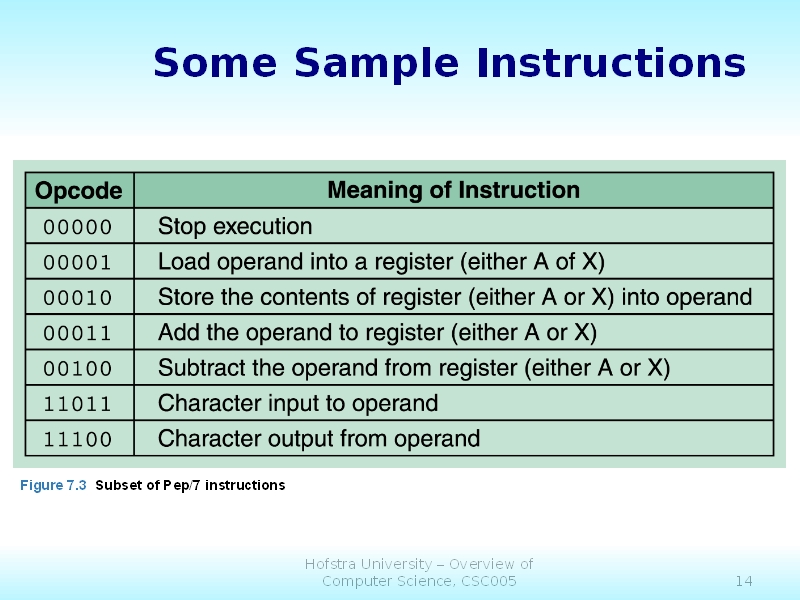 Some Sample Instructions

| Opcode | Meaning of Instruction |
|---|---|
| 00000 | Stop execution |
| 00001 | Load operand into a register (either A of X) |
| 00010 | Store the contents of register (either A or X) into operand |
| 00011 | Add the operand to register (either A or X) |
| 00100 | Subtract the operand from register (either A or X) |
| 11011 | Character input to operand |
| 11100 | Character output from operand |

Figure 7.3 Subset of Pep/7 instructions

Hofstra University – Overview of Computer Science, CSC005

14